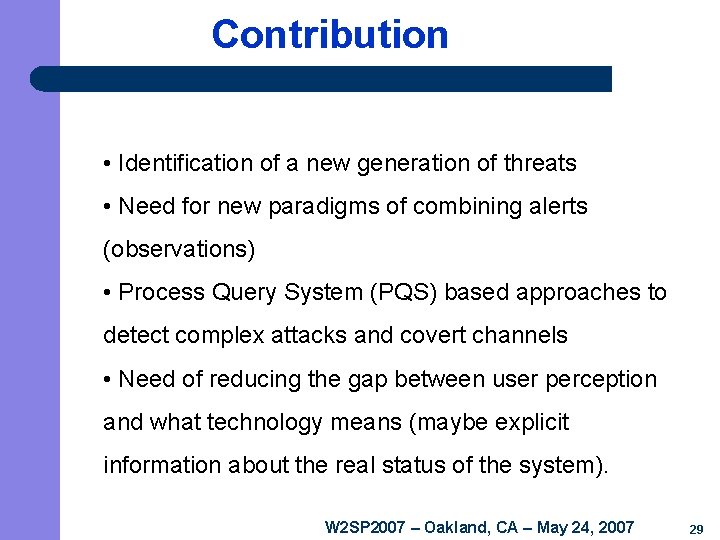 Contribution

• Identification of a new generation of threats

• Need for new paradigms of combining alerts (observations)

• Process Query System (PQS) based approaches to detect complex attacks and covert channels

• Need of reducing the gap between user perception and what technology means (maybe explicit information about the real status of the system).

W2SP2007 – Oakland, CA – May 24, 2007

29